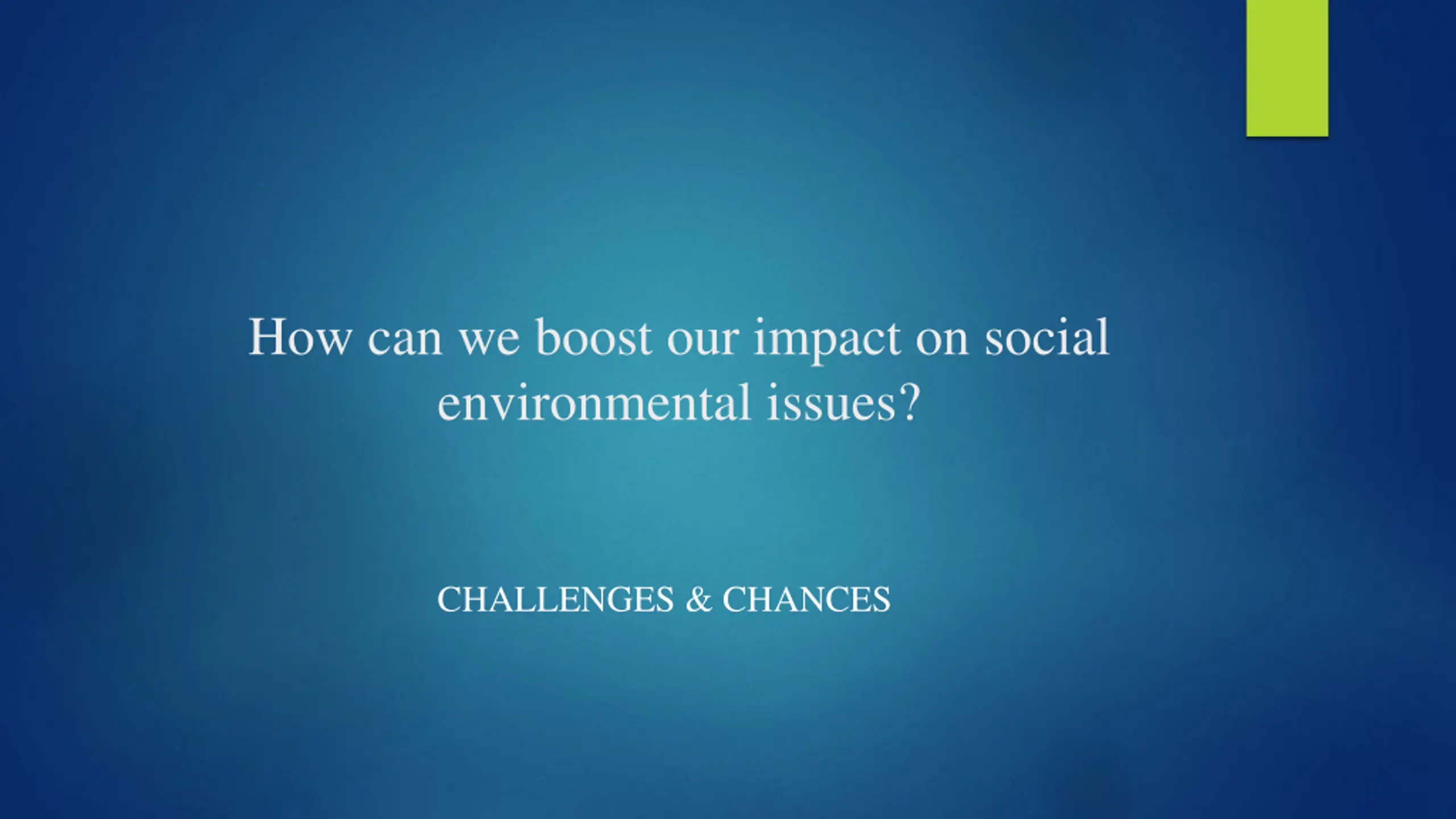 How can we boost our impact on social environmental issues?

CHALLENGES & CHANCES